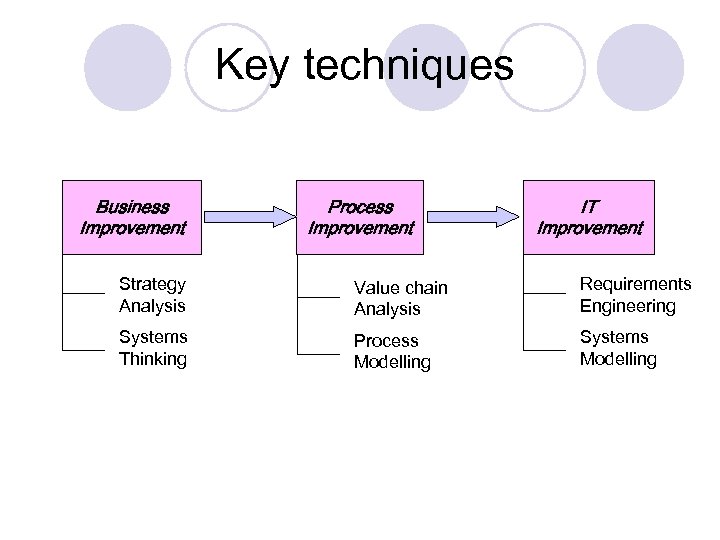 Key techniques

Business Improvement

Strategy Analysis

Systems Thinking

Process Improvement

Value chain Analysis

Process Modelling

IT Improvement

Requirements Engineering

Systems Modelling